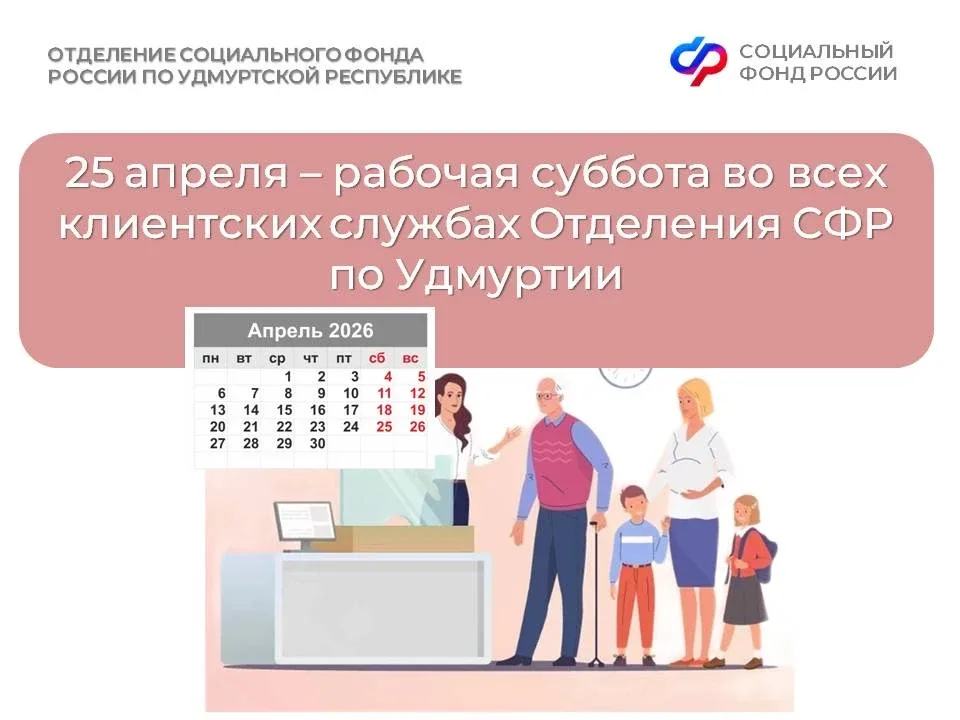 ОТДЕЛЕНИЕ СОЦИАЛЬНОГО ФОНДА РОССИИ ПО УДМУРТСКОЙ РЕСПУБЛИКЕ

СОЦИАЛЬНЫЙ ФОНД РОССИИ

25 апреля – рабочая суббота во всех клиентских службах Отделения СФР по Удмуртии

Апрель 2026

| пн | вт | ср | чт | пт | сб | вс |
|---|---|---|---|---|---|---|
| | | 1 | 2 | 3 | 4 | 5 |
| 6 | 7 | 8 | 9 | 10 | 11 | 12 |
| 13 | 14 | 15 | 16 | 17 | 18 | 19 |
| 20 | 21 | 22 | 23 | 24 | 25 | 26 |
| 27 | 28 | 29 | 30 | | | |